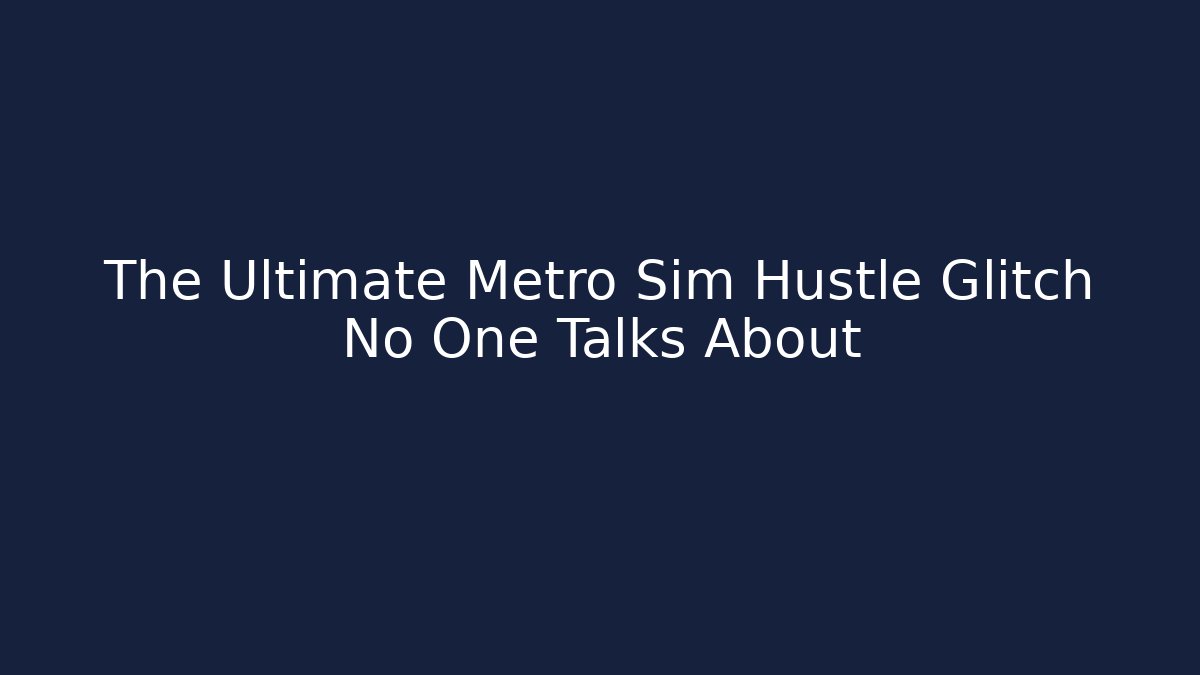 The Ultimate Metro Sim Hustle Glitch No One Talks About